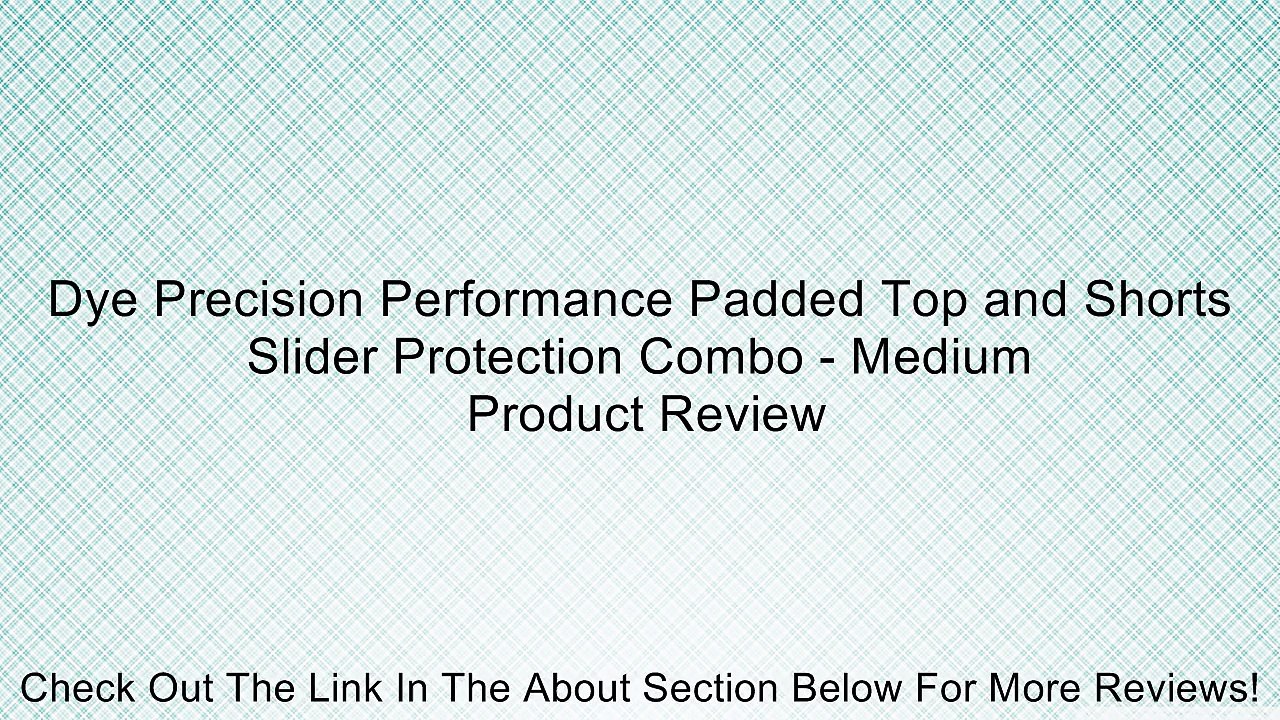 Dye Precision Performance Padded Top and Shorts Slider Protection Combo - Medium
Product Review

Check Out The Link In The About Section Below For More Reviews!